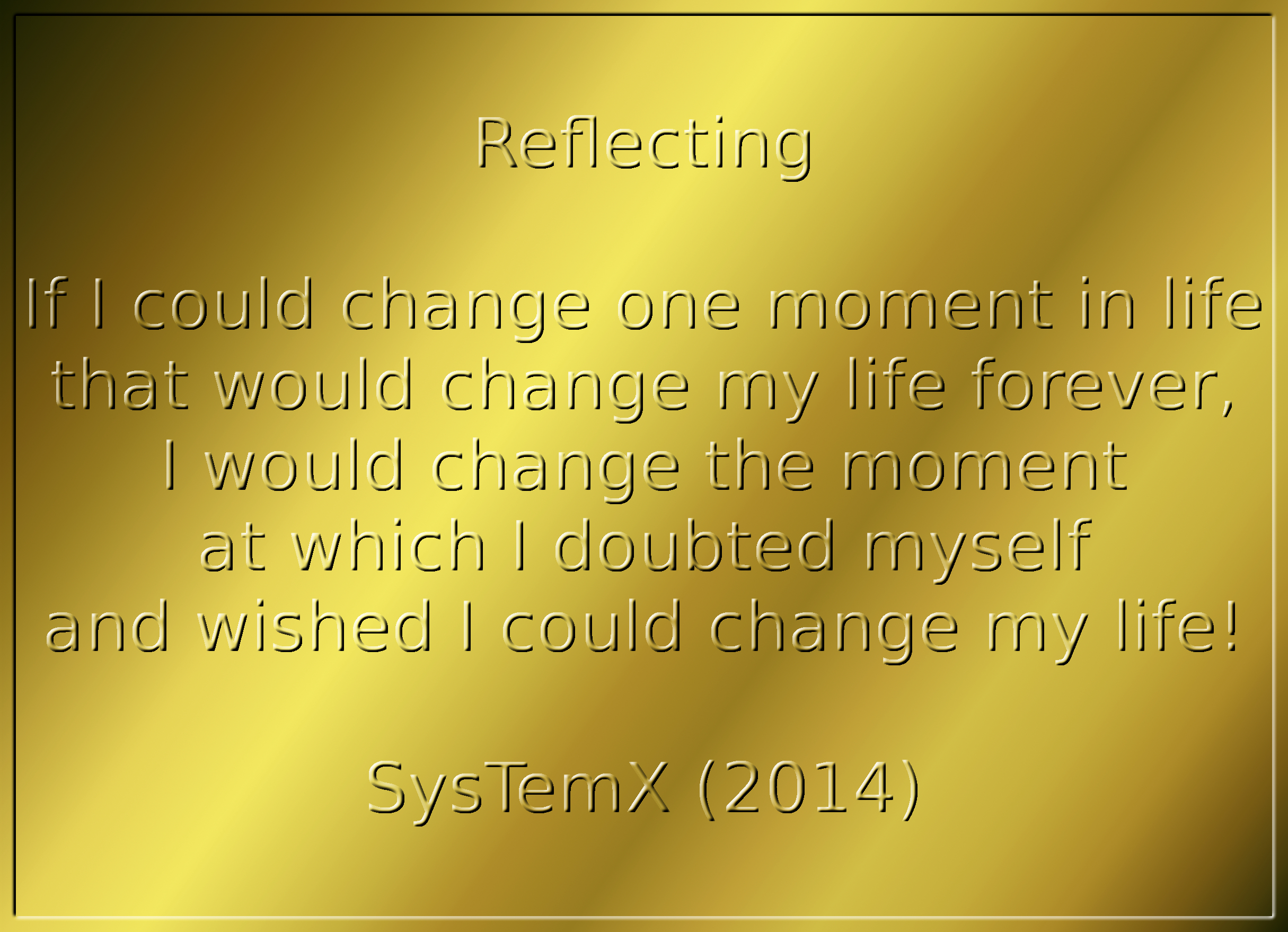 Reflecting

If I could change one moment in life
that would change my life forever,
I would change the moment
at which I doubted myself
and wished I could change my life!

SysTemX (2014)